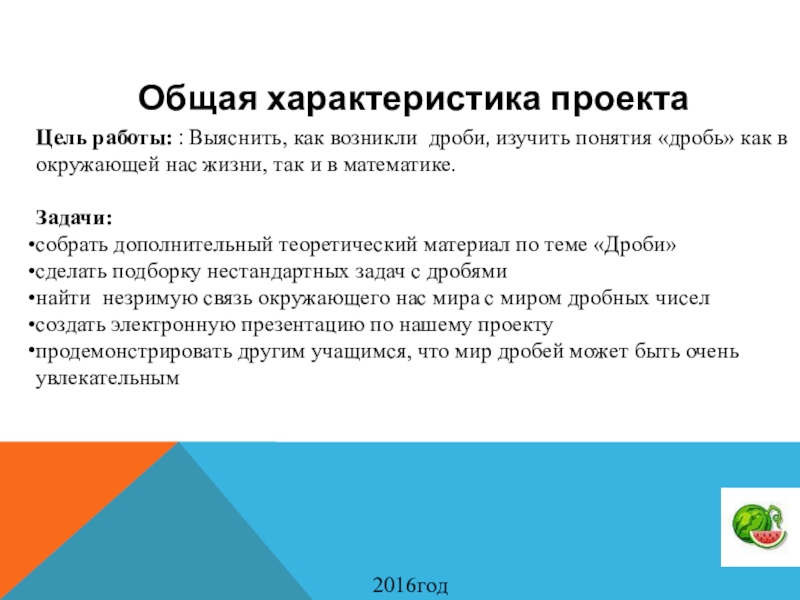 Общая характеристика проекта

Цель работы: : Выяснить, как возникли дроби, изучить понятия «дробь» как в окружающей нас жизни, так и в математике.

Задачи:
•собрать дополнительный теоретический материал по теме «Дроби»
•сделать подборку нестандартных задач с дробями
•найти незримую связь окружающего нас мира с миром дробных чисел
•создать электронную презентацию по нашему проекту
•продемонстрировать другим учащимся, что мир дробей может быть очень увлекательным

2016год